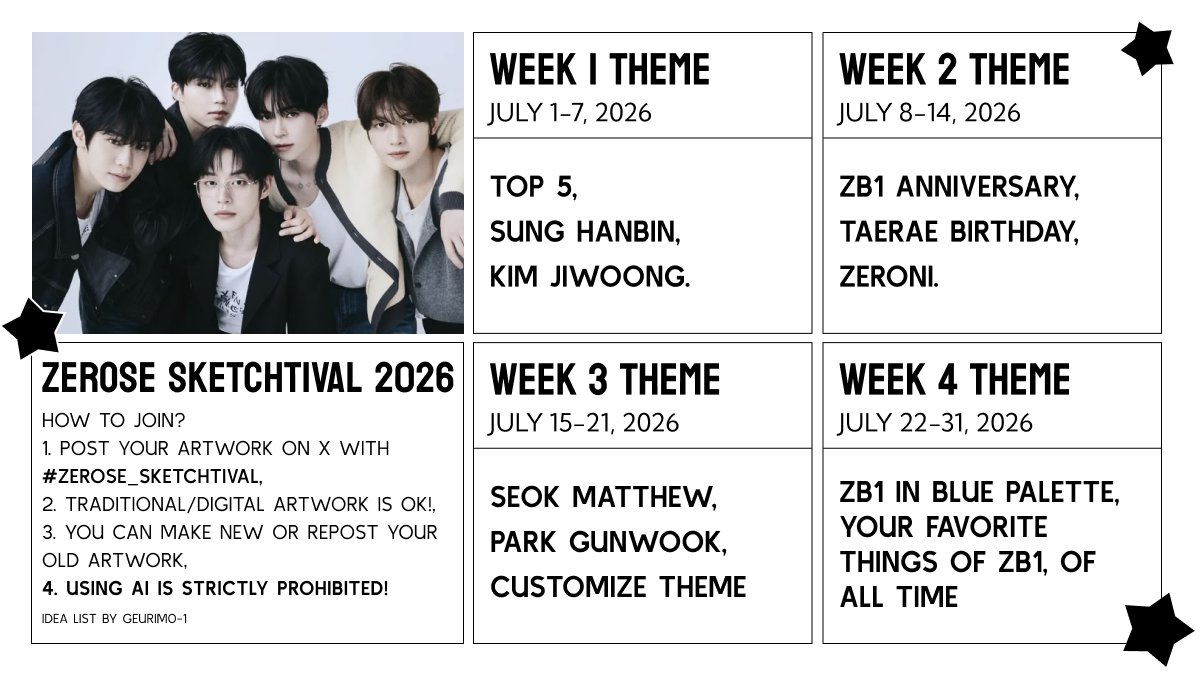 ZEROSE SKETCHTIVAL 2026

HOW TO JOIN?

1. POST YOUR ARTWORK ON X WITH #ZEROSE_SKETCHTIVAL,

2. TRADITIONAL/DIGITAL ARTWORK IS OK!,

3. YOU CAN MAKE NEW OR REPOST YOUR OLD ARTWORK,

4. USING AI IS STRICTLY PROHIBITED!

IDEA LIST BY GEURIMO-1

WEEK 1 THEME
JULY 1-7, 2026

TOP 5,
SUNG HANBIN,
KIM JIWOONG.

WEEK 3 THEME
JULY 15-21, 2026

SEOK MATTHEW,
PARK GUNWOOK,
CUSTOMIZE THEME

WEEK 2 THEME
JULY 8-14, 2026

ZB1 ANNIVERSARY,
TAERAE BIRTHDAY,
ZERONI.

WEEK 4 THEME
JULY 22-31, 2026

ZB1 IN BLUE PALETTE,
YOUR FAVORITE THINGS OF ZB1, OF ALL TIME